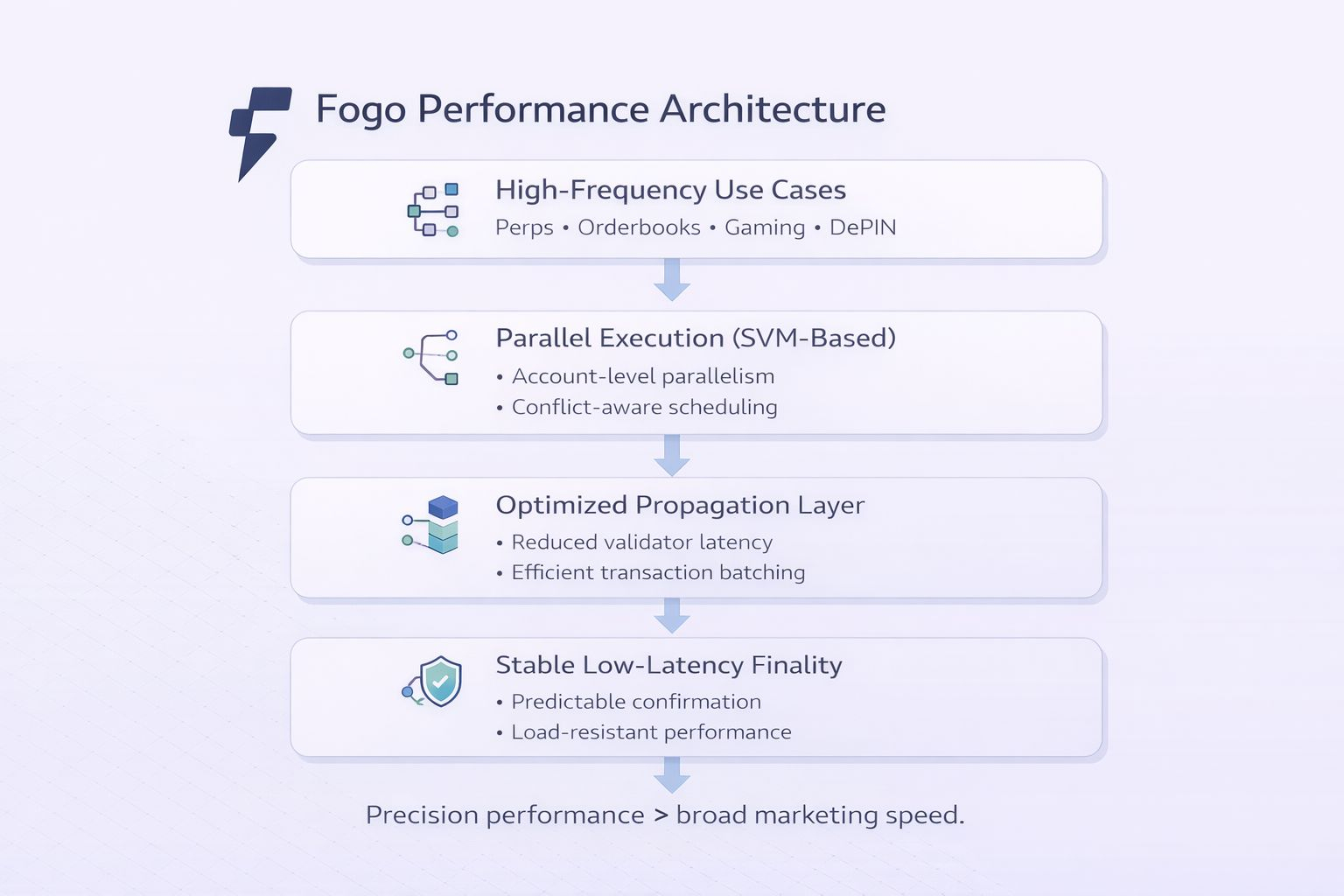 Fogo Performance Architecture

High-Frequency Use Cases
Perps • Orderbooks • Gaming • DePIN

Parallel Execution (SVM-Based)
• Account-level parallelism
• Conflict-aware scheduling

Optimized Propagation Layer
• Reduced validator latency
• Efficient transaction batching

Stable Low-Latency Finality
• Predictable confirmation
• Load-resistant performance

Precision performance > broad marketing speed.